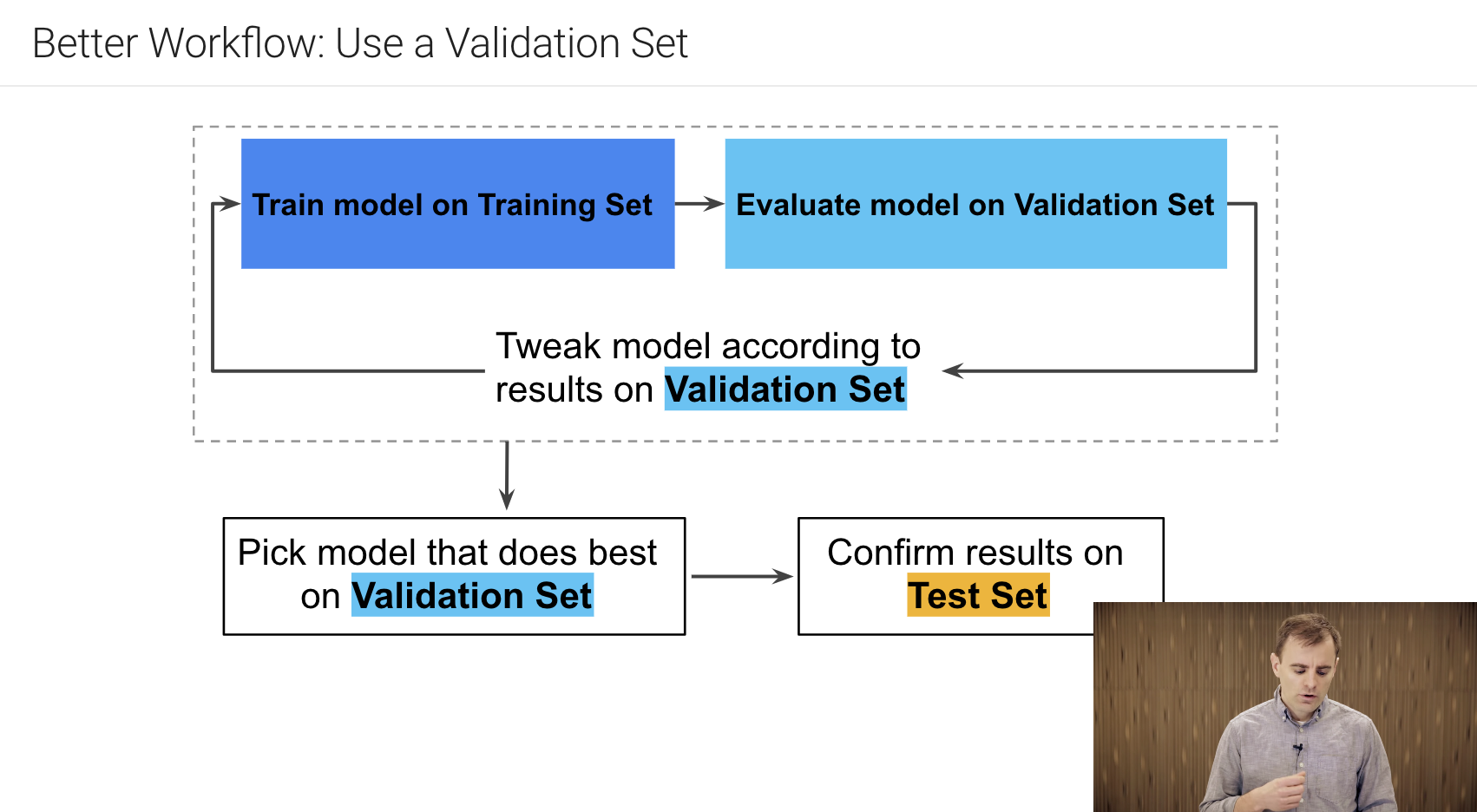 Better Workflow: Use a Validation Set

Train model on Training Set

Evaluate model on Validation Set

Tweak model according to results on Validation Set

Pick model that does best on Validation Set

Confirm results on Test Set